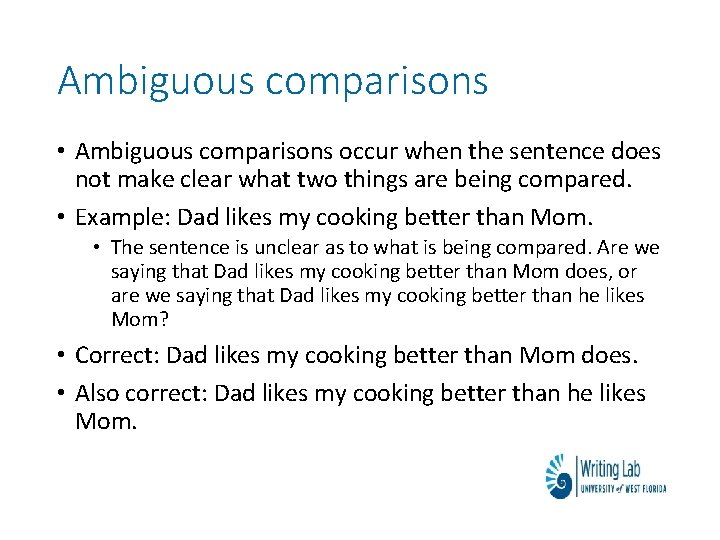 Ambiguous comparisons

• Ambiguous comparisons occur when the sentence does not make clear what two things are being compared.

• Example: Dad likes my cooking better than Mom.

• The sentence is unclear as to what is being compared. Are we saying that Dad likes my cooking better than Mom does, or are we saying that Dad likes my cooking better than he likes Mom?

• Correct: Dad likes my cooking better than Mom does.

• Also correct: Dad likes my cooking better than he likes Mom.

Writing Lab
UNIVERSITY of WEST FLORIDA